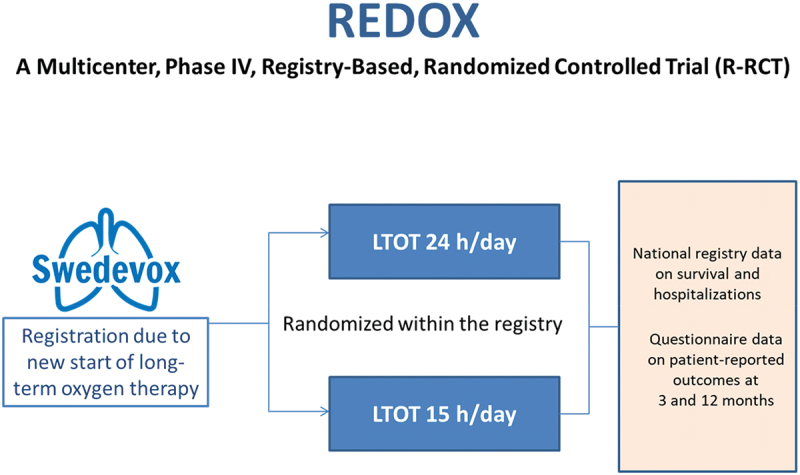 REDOX

A Multicenter, Phase IV, Registry-Based, Randomized Controlled Trial (R-RCT)

Swedevox

Registration due to new start of long-term oxygen therapy

LTOT 24 h/day

Randomized within the registry

LTOT 15 h/day

National registry data on survival and hospitalizations

Questionnaire data on patient-reported outcomes at 3 and 12 months